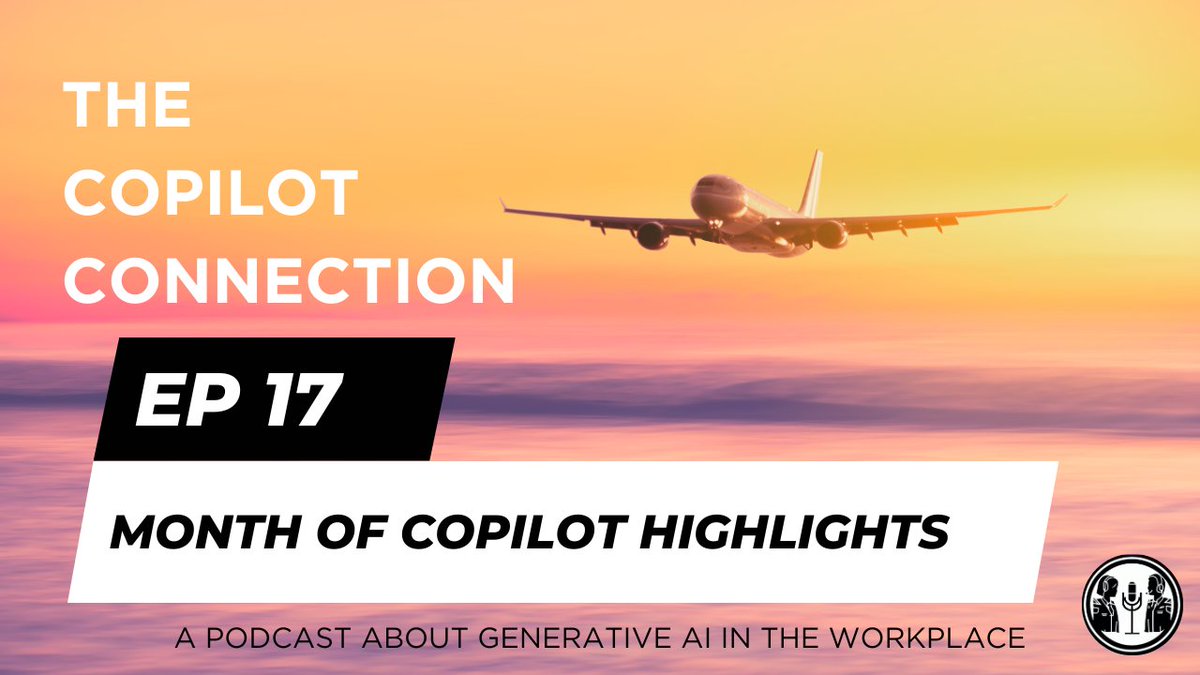 THE COPILOT CONNECTION

EP 17

MONTH OF COPILOT HIGHLIGHTS

A PODCAST ABOUT GENERATIVE AI IN THE WORKPLACE